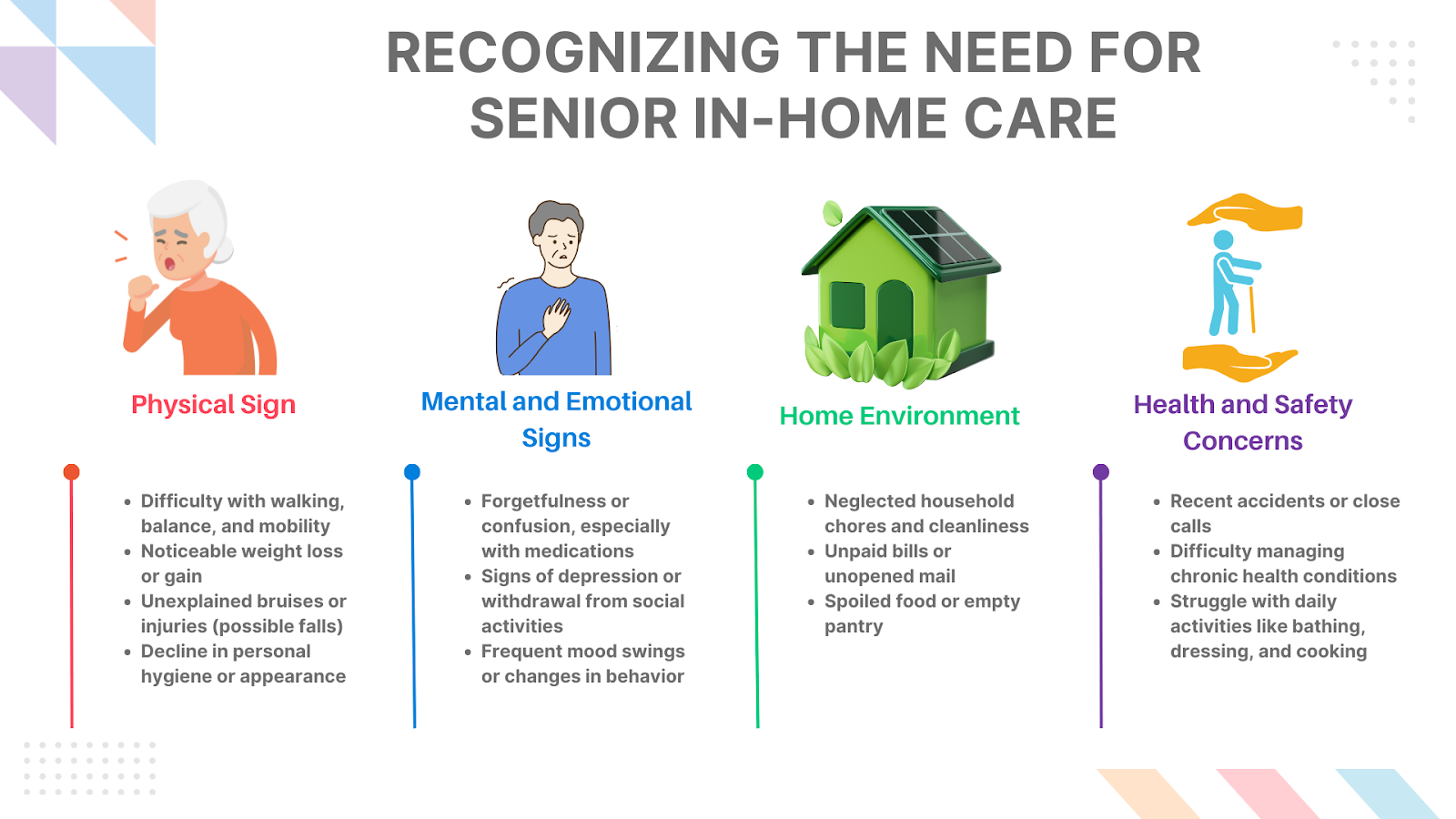 RECOGNIZING THE NEED FOR SENIOR IN-HOME CARE

Physical Sign

- Difficulty with walking, balance, and mobility
- Noticeable weight loss or gain
- Unexplained bruises or injuries (possible falls)
- Decline in personal hygiene or appearance

Mental and Emotional Signs

- Forgetfulness or confusion, especially with medications
- Signs of depression or withdrawal from social activities
- Frequent mood swings or changes in behavior

Home Environment

- Neglected household chores and cleanliness
- Unpaid bills or unopened mail
- Spoiled food or empty pantry

Health and Safety Concerns

- Recent accidents or close calls
- Difficulty managing chronic health conditions
- Struggle with daily activities like bathing, dressing, and cooking